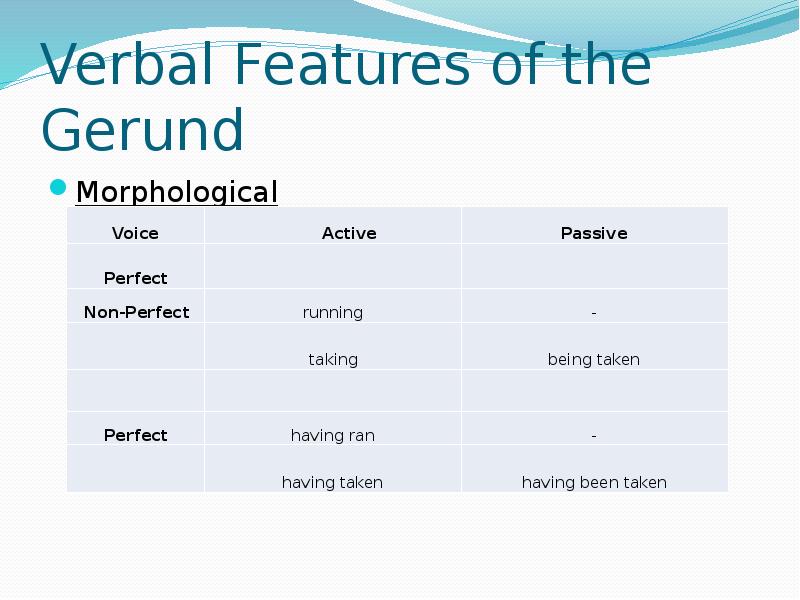 Verbal Features of the Gerund

Morphological

| Voice | Active | Passive |
|---|---|---|
| Perfect | | |
| Non-Perfect | running | - |
| | taking | being taken |
| | | |
| Perfect | having ran | - |
| | having taken | having been taken |